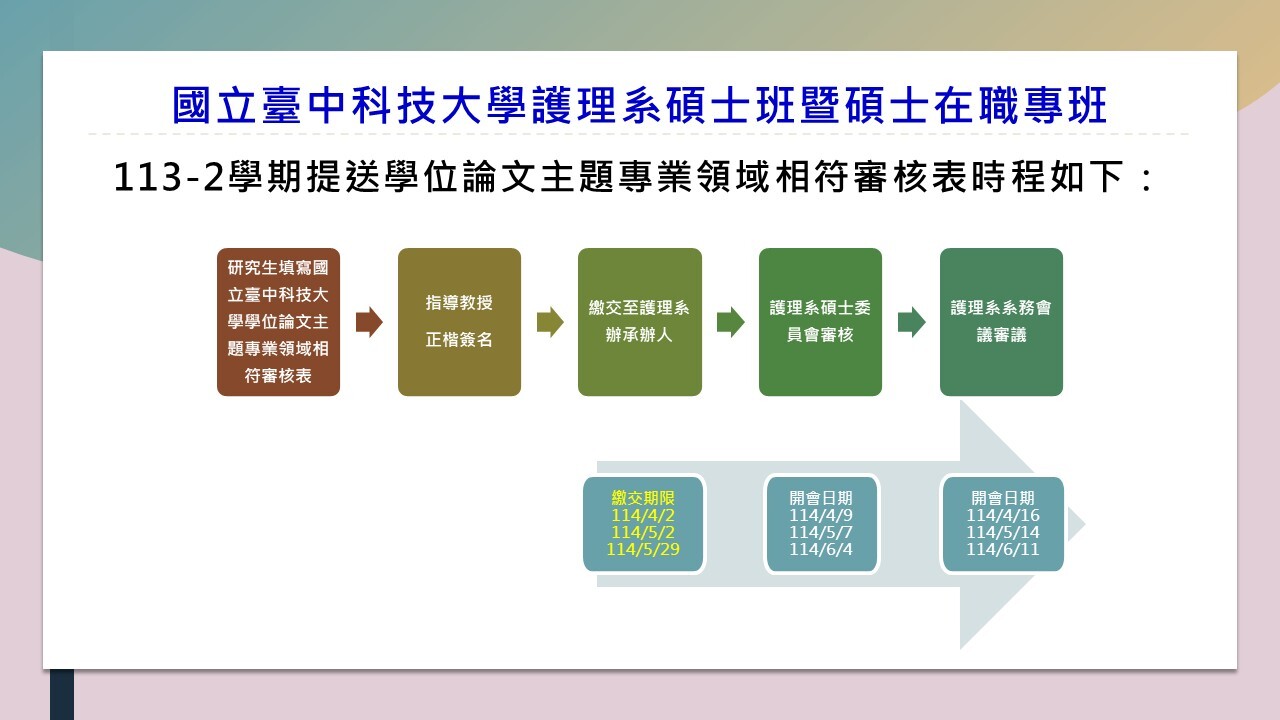 國立臺中科技大學護理系碩士班暨碩士在職專班

113-2學期提送學位論文主題專業領域相符審核表時程如下：

研究生填寫國立臺中科技大學學位論文主題專業領域相符審核表

指導教授
正楷簽名

繳交至護理系辦承辦人

護理系碩士委員會審核

護理系系務會議審議

繳交期限
114/4/2
114/5/2
114/5/29

開會日期
114/4/9
114/5/7
114/6/4

開會日期
114/4/16
114/5/14
114/6/11